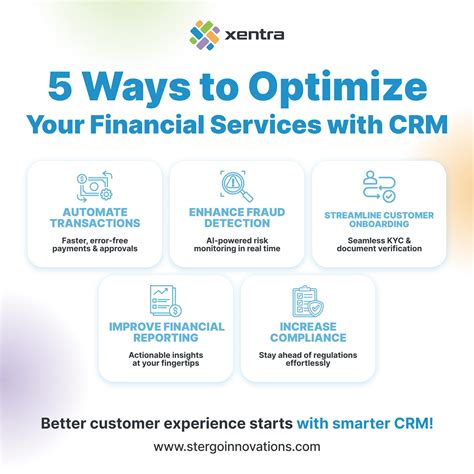 xentra

5 Ways to Optimize Your Financial Services with CRM

AUTOMATE TRANSACTIONS

Faster, error-free payments & approvals

ENHANCE FRAUD DETECTION

AI-powered risk monitoring in real time

STREAMLINE CUSTOMER ONBOARDING

Seamless KYC & document verification

IMPROVE FINANCIAL REPORTING

Actionable insights at your fingertips

INCREASE COMPLIANCE

Stay ahead of regulations effortlessly

Better customer experience starts with smarter CRM!

www.stergoinnovations.com